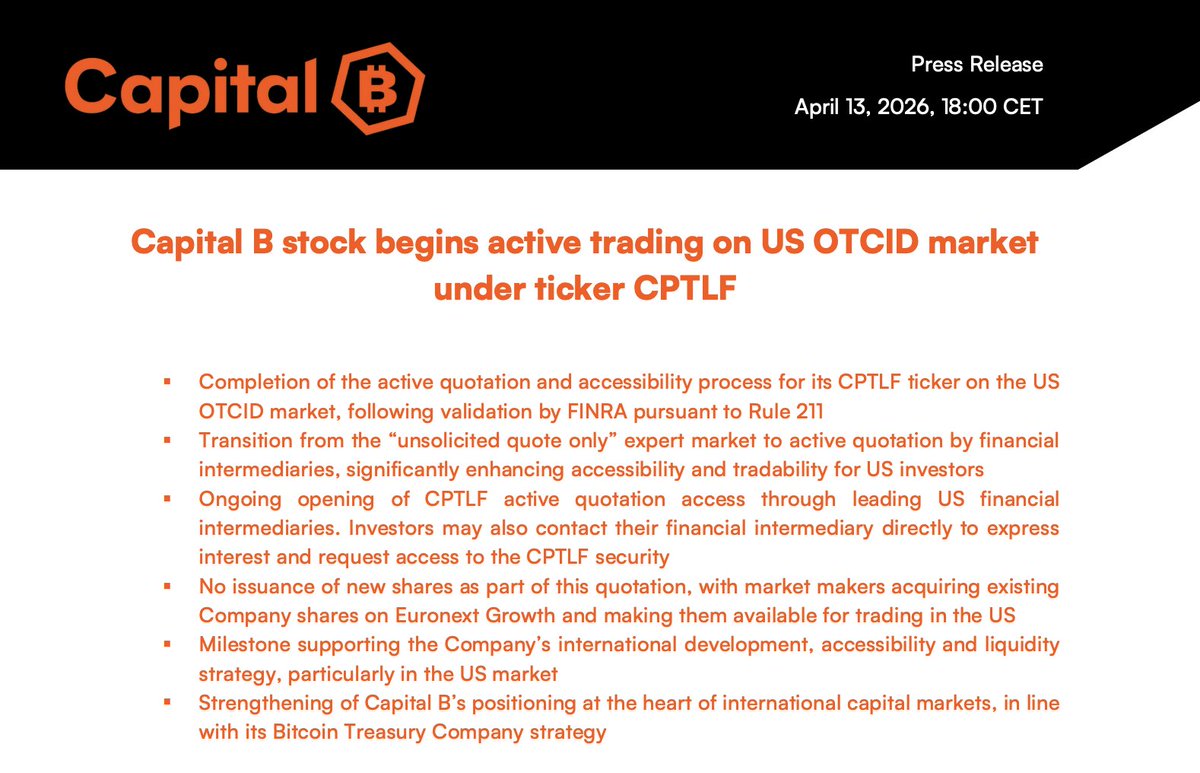 Capital B

Press Release

April 13, 2026, 18:00 CET

Capital B stock begins active trading on US OTCID market under ticker CPTLF

▪ Completion of the active quotation and accessibility process for its CPTLF ticker on the US OTCID market, following validation by FINRA pursuant to Rule 211
▪ Transition from the “unsolicited quote only” expert market to active quotation by financial intermediaries, significantly enhancing accessibility and tradability for US investors
▪ Ongoing opening of CPTLF active quotation access through leading US financial intermediaries. Investors may also contact their financial intermediary directly to express interest and request access to the CPTLF security
▪ No issuance of new shares as part of this quotation, with market makers acquiring existing Company shares on Euronext Growth and making them available for trading in the US
▪ Milestone supporting the Company’s international development, accessibility and liquidity strategy, particularly in the US market
▪ Strengthening of Capital B’s positioning at the heart of international capital markets, in line with its Bitcoin Treasury Company strategy